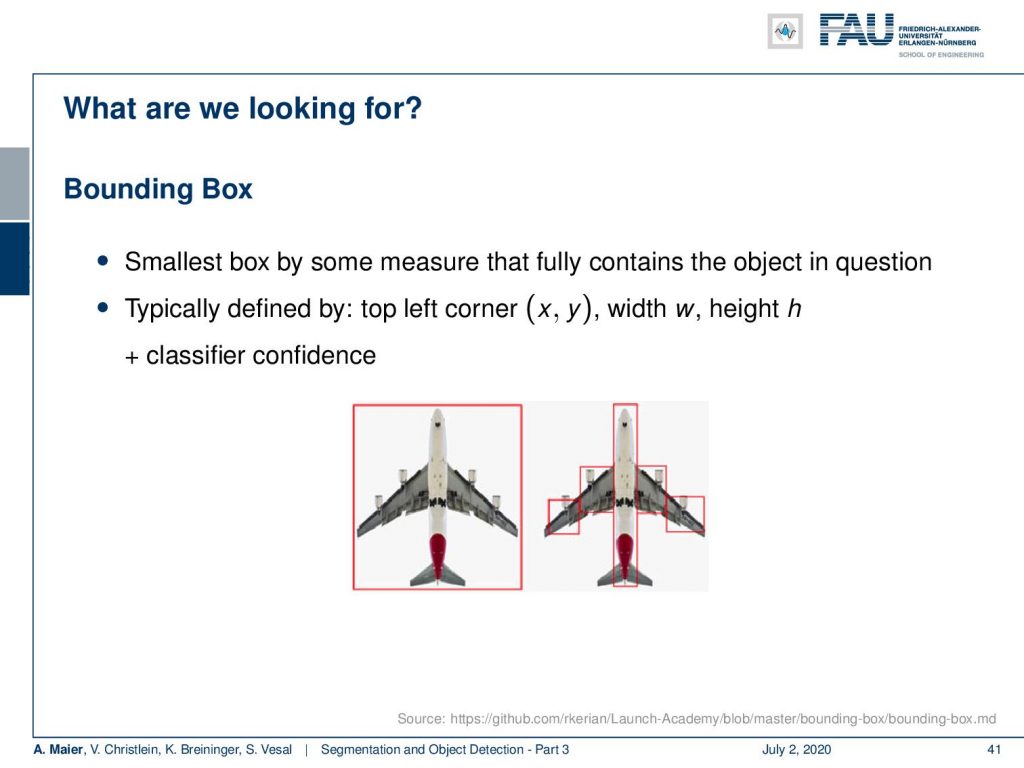 FAU FRIEDRICH-ALEXANDER-UNIVERSITÄT ERLANGEN-NÜRNBERG
SCHOOL OF ENGINEERING

What are we looking for?

Bounding Box

• Smallest box by some measure that fully contains the object in question
• Typically defined by: top left corner $(x, y)$, width $w$, height $h$
+ classifier confidence

Source: https://github.com/rkerian/Launch-Academy/blob/master/bounding-box/bounding-box.md

A. Maier, V. Christlein, K. Breininger, S. Vesal | Segmentation and Object Detection - Part 3 July 2, 2020 41